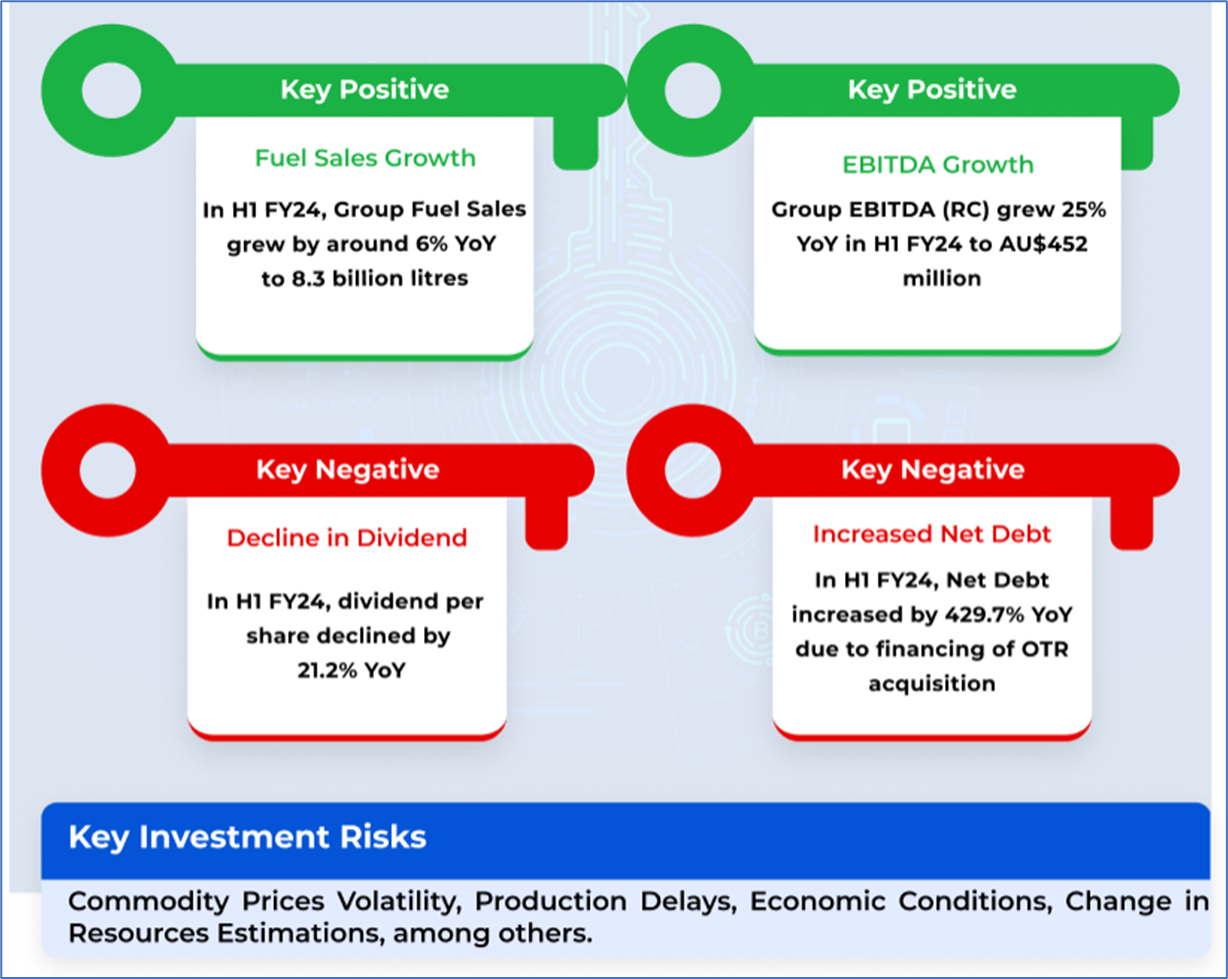 Key Positive

Fuel Sales Growth

In H1 FY24, Group Fuel Sales grew by around 6% YoY to 8.3 billion litres

Key Positive

EBITDA Growth

Group EBITDA (RC) grew 25% YoY in H1 FY24 to AU$452 million

Key Negative

Decline in Dividend

In H1 FY24, dividend per share declined by 21.2% YoY

Key Negative

Increased Net Debt

In H1 FY24, Net Debt increased by 429.7% YoY due to financing of OTR acquisition

Key Investment Risks

Commodity Prices Volatility, Production Delays, Economic Conditions, Change in Resources Estimations, among others.